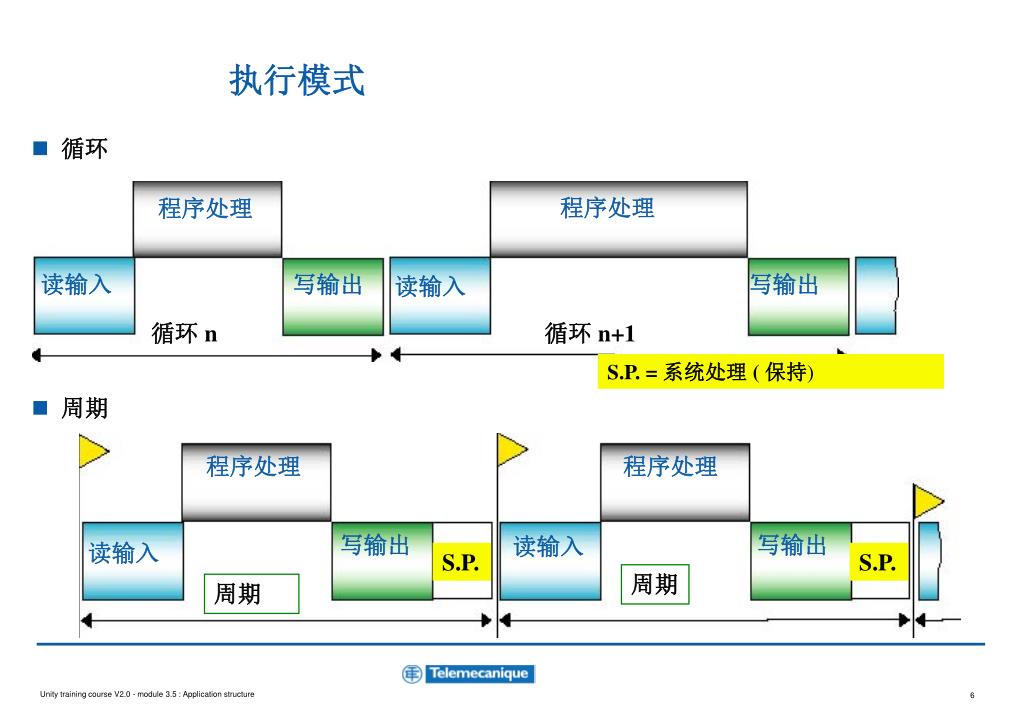 执行模式

循环

程序处理

读输入

写输出

循环 n

程序处理

读输入

写输出

循环 n+1

S.P. = 系统处理 ( 保持)

周期

程序处理

读输入

写输出

S.P.

周期

程序处理

读输入

写输出

S.P.

周期

Telemecanique

Unity training course V2.0 - module 3.5 : Application structure

6